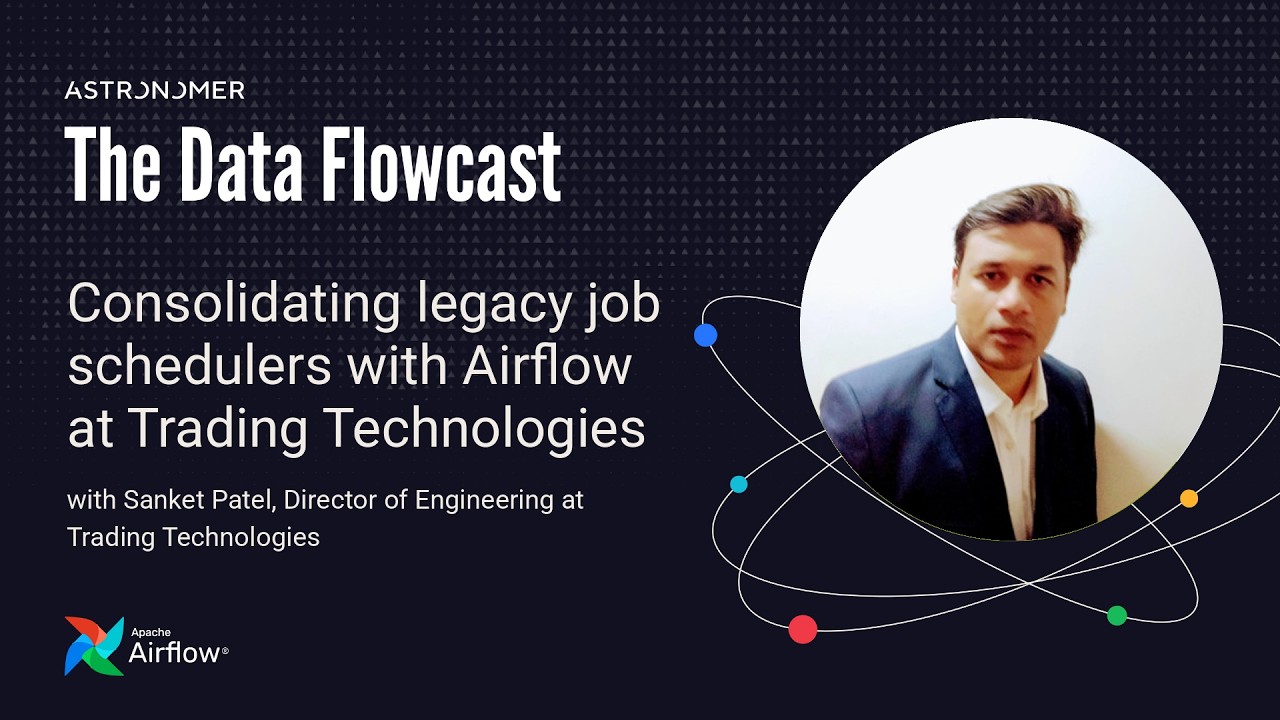 ASTRONOMER

The Data Flowcast

Consolidating legacy job schedulers with Airflow at Trading Technologies

with Sanket Patel, Director of Engineering at Trading Technologies

Apache Airflow®